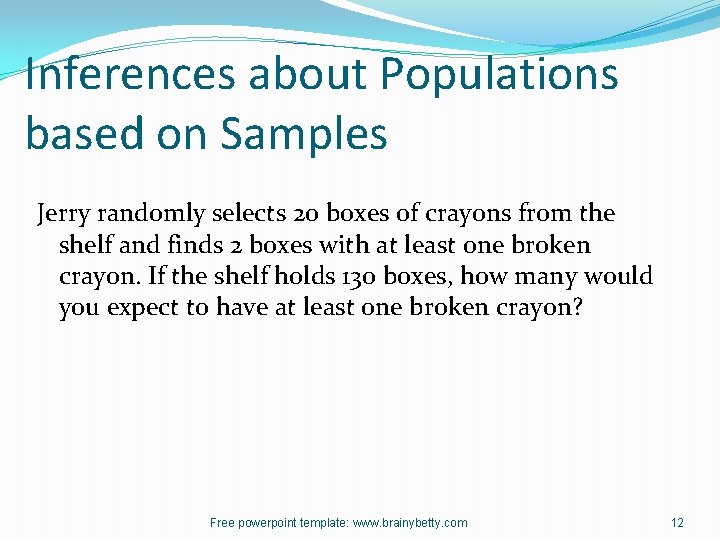 Inferences about Populations based on Samples

Jerry randomly selects 20 boxes of crayons from the shelf and finds 2 boxes with at least one broken crayon. If the shelf holds 130 boxes, how many would you expect to have at least one broken crayon?

Free powerpoint template: www.brainybetty.com

12